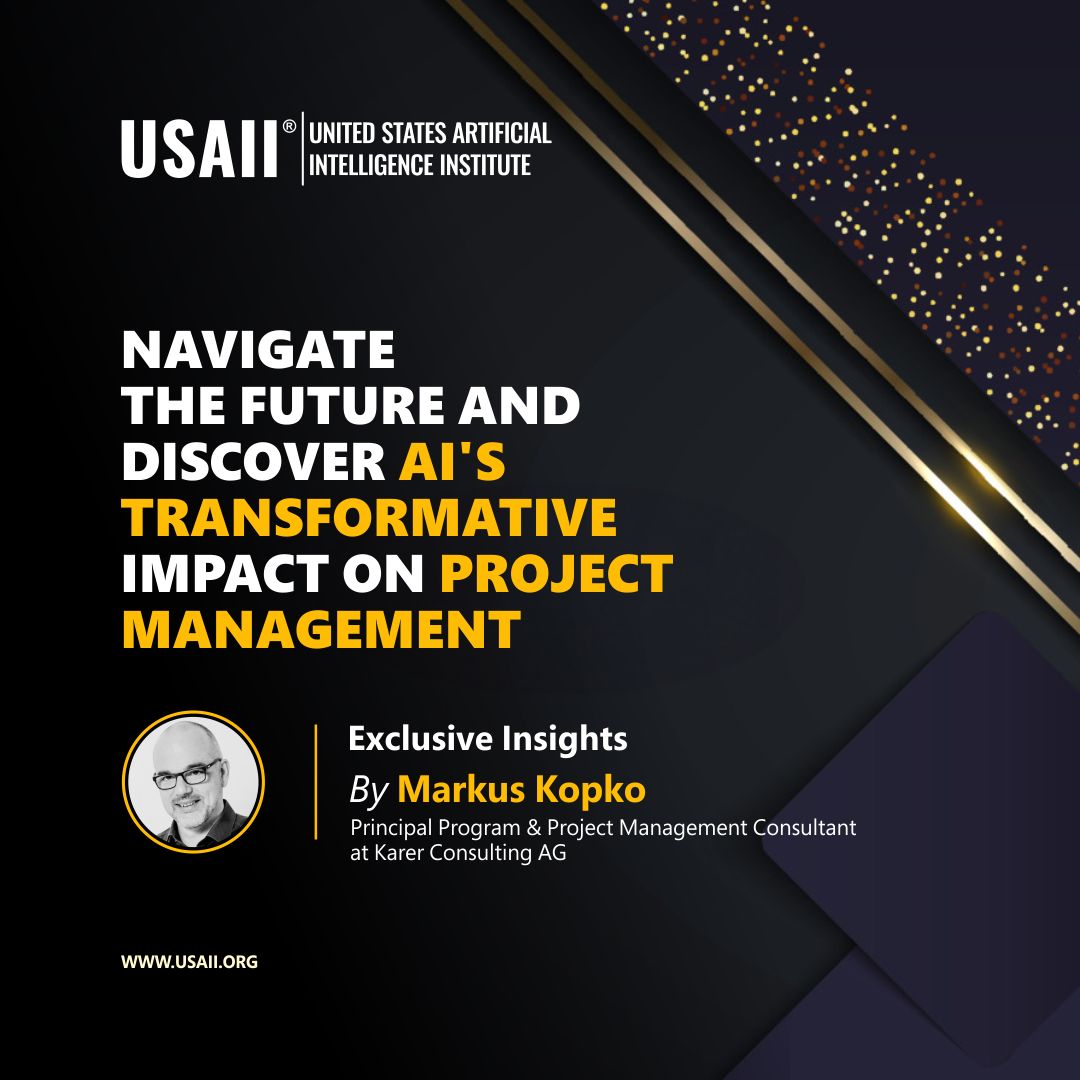 USAII® UNITED STATES ARTIFICIAL INTELLIGENCE INSTITUTE

NAVIGATE THE FUTURE AND DISCOVER AI'S TRANSFORMATIVE IMPACT ON PROJECT MANAGEMENT

Exclusive Insights

By Markus Kopko

Principal Program & Project Management Consultant at Karer Consulting AG

WWW.USAII.ORG